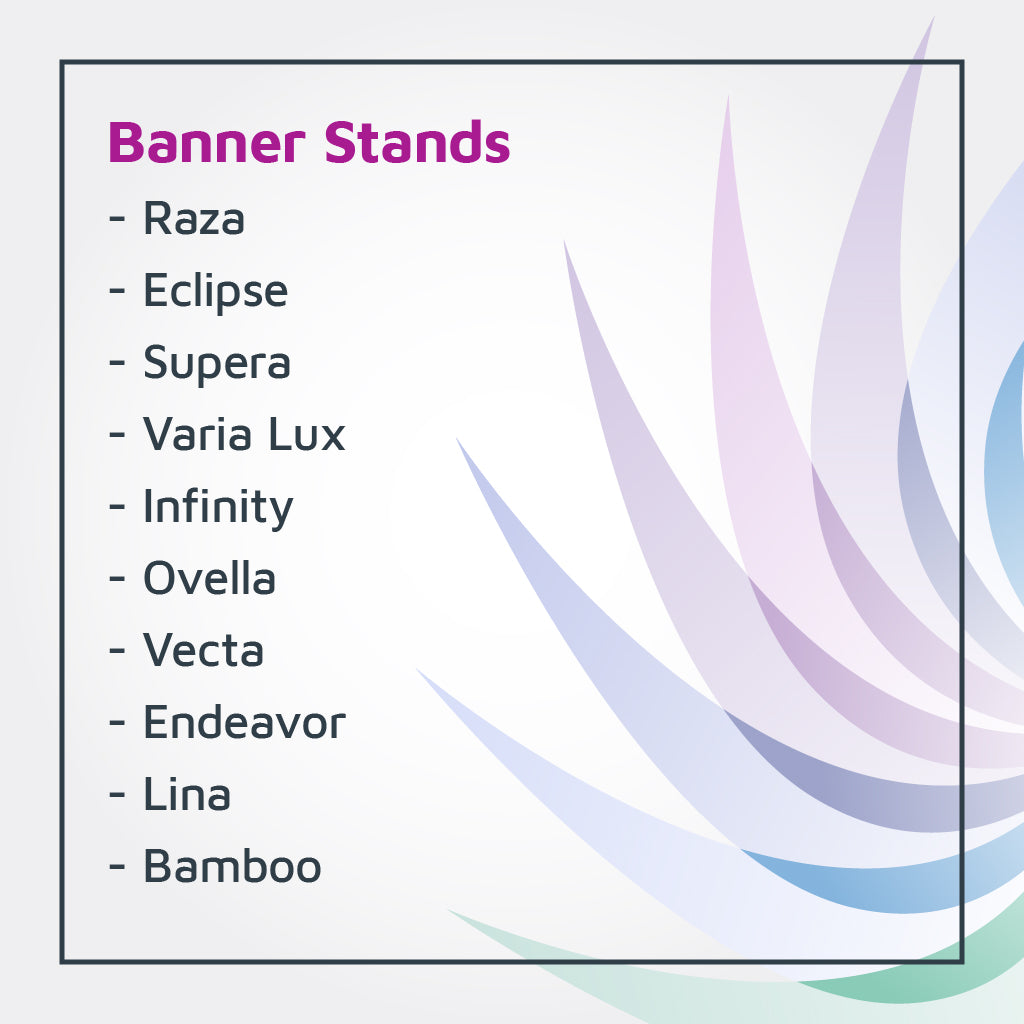 Banner Stands
- Raza
- Eclipse
- Supera
- Varia Lux
- Infinity
- Ovella
- Vecta
- Endeavor
- Lina
- Bamboo